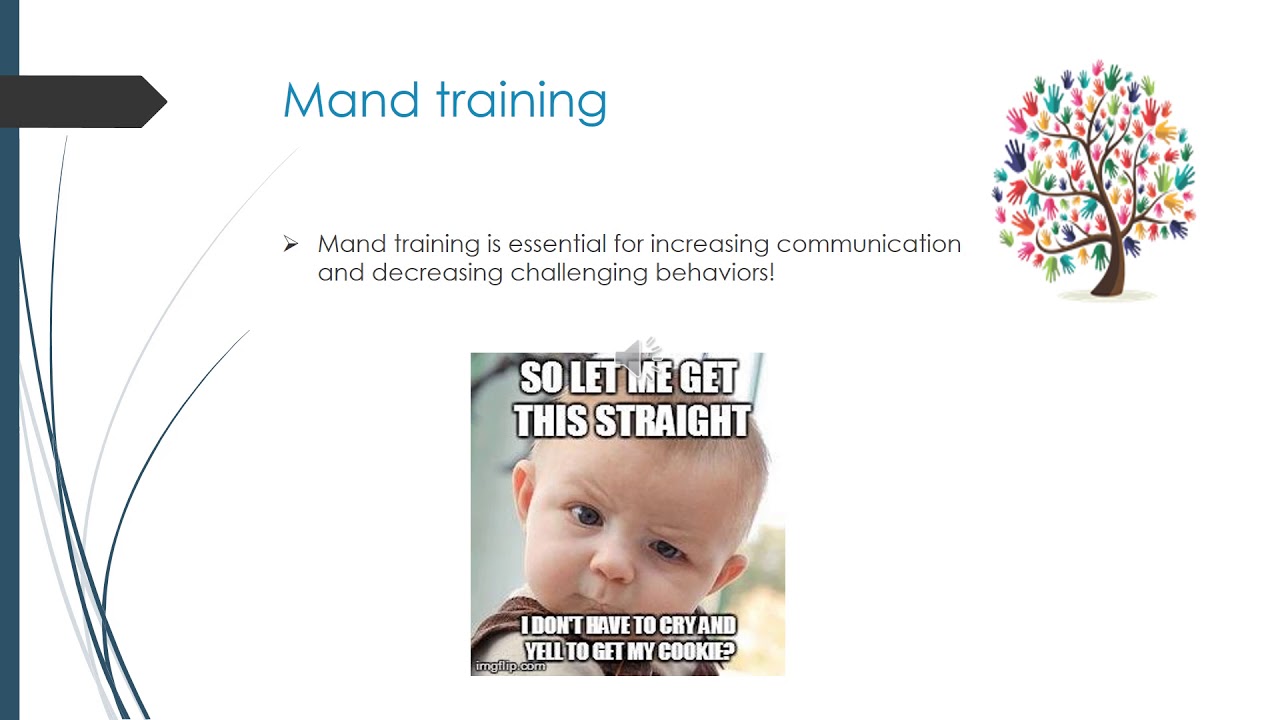 Mand training

➢ Mand training is essential for increasing communication and decreasing challenging behaviors!

SO LET ME GET THIS STRAIGHT

I DON'T HAVE TO CRY AND YELL TO GET MY COOKIE?

imgflip.com